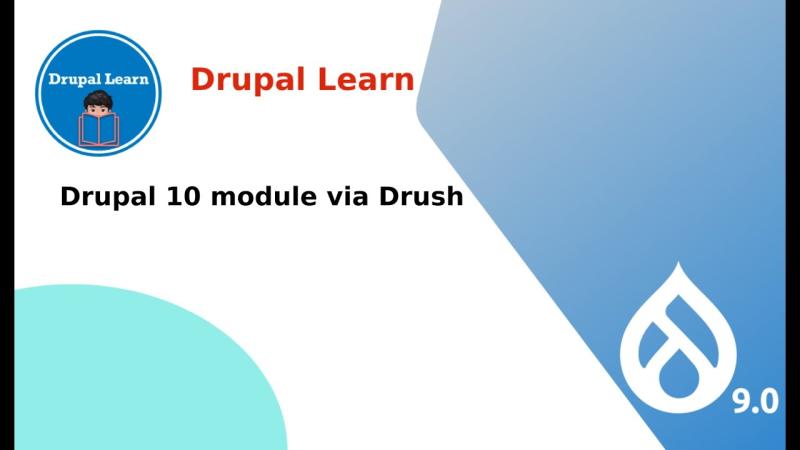 Drupal Learn

Drupal Learn

Drupal 10 module via Drush

9.0